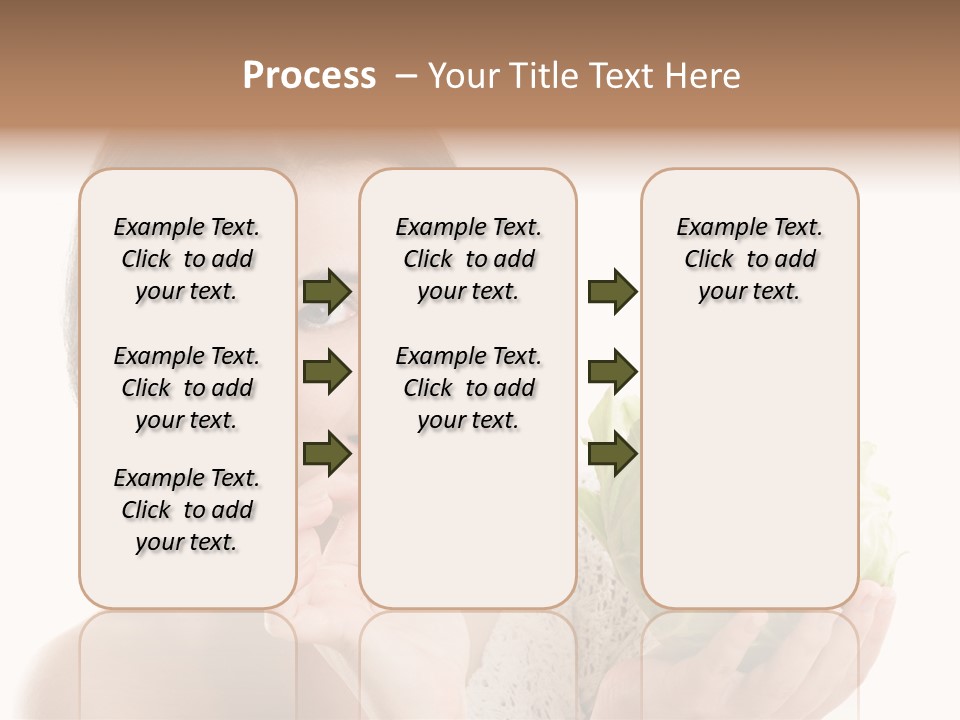 Process – Your Title Text Here

Example Text. Click to add your text.

Example Text. Click to add your text.

Example Text. Click to add your text.

Example Text. Click to add your text.

Example Text. Click to add your text.

Example Text. Click to add your text.